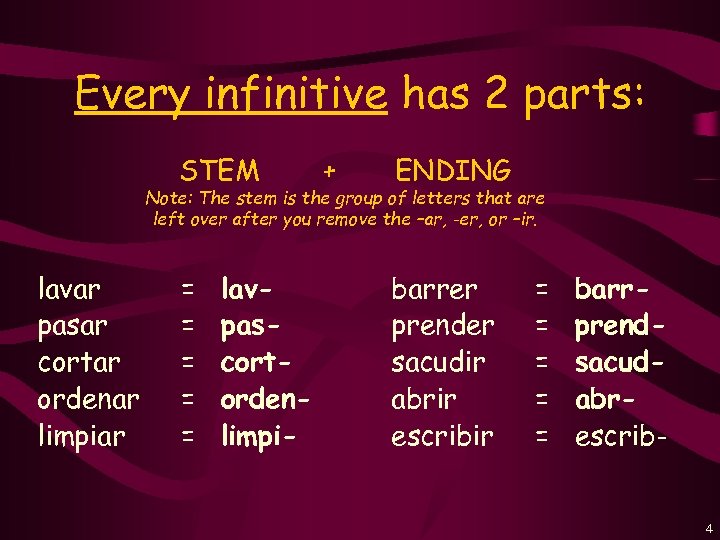 Every infinitive has 2 parts:

STEM + ENDING

Note: The stem is the group of letters that are left over after you remove the –ar, -er, or –ir.

lavar = lav-
pasar = pas-
cortar = cort-
ordenar = orden-
limpiar = limpi-

barrer = barr-
prender = prend-
sacudir = sacud-
abrir = abr-
escribir = escrib-

4